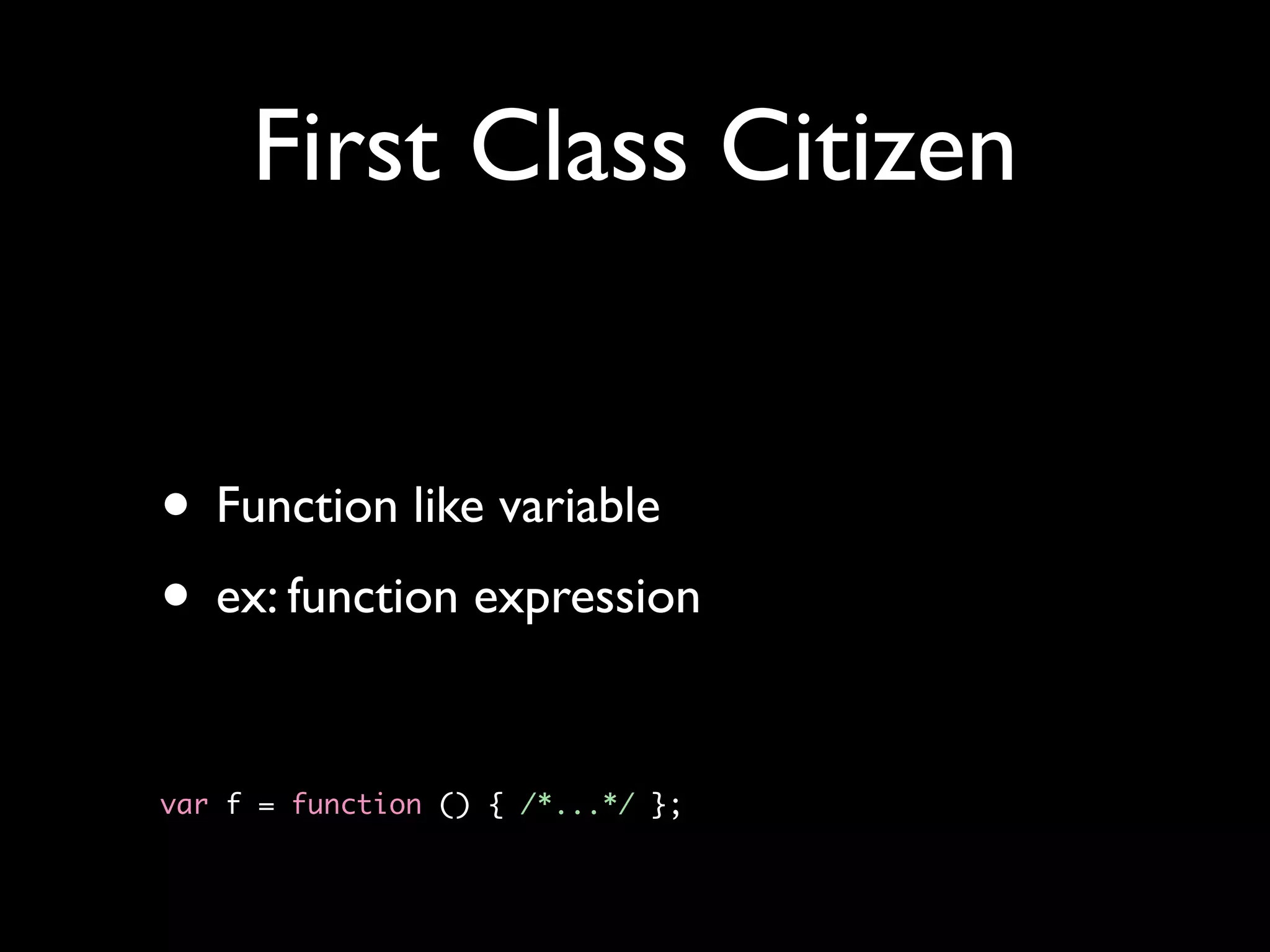 First Class Citizen

• Function like variable

• ex: function expression

var f = function () { /*...*/ };